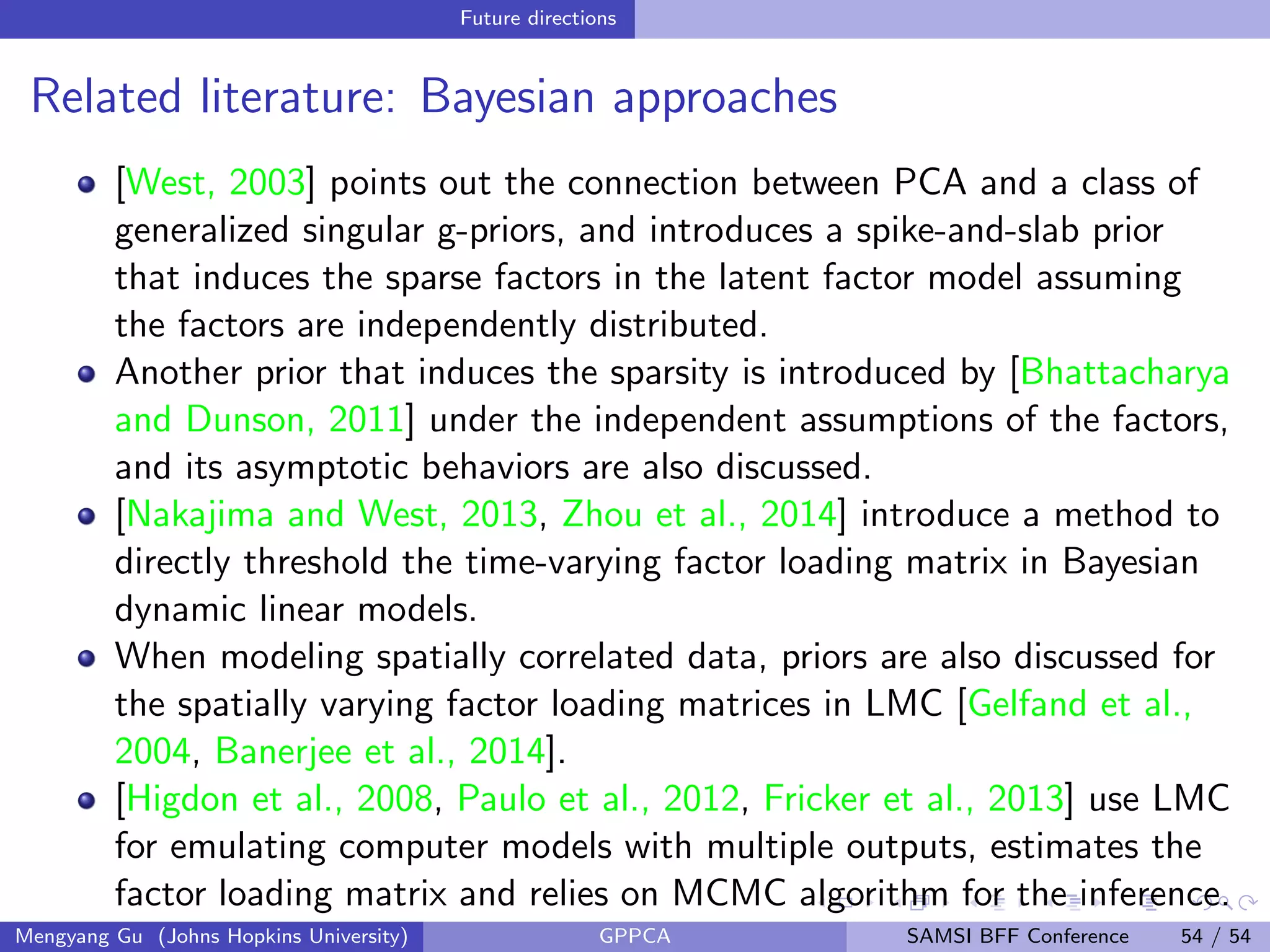 Future directions

Related literature: Bayesian approaches

- [West, 2003] points out the connection between PCA and a class of generalized singular g-priors, and introduces a spike-and-slab prior that induces the sparse factors in the latent factor model assuming the factors are independently distributed.
- Another prior that induces the sparsity is introduced by [Bhattacharya and Dunson, 2011] under the independent assumptions of the factors, and its asymptotic behaviors are also discussed.
- [Nakajima and West, 2013, Zhou et al., 2014] introduce a method to directly threshold the time-varying factor loading matrix in Bayesian dynamic linear models.
- When modeling spatially correlated data, priors are also discussed for the spatially varying factor loading matrices in LMC [Gelfand et al., 2004, Banerjee et al., 2014].
- [Higdon et al., 2008, Paulo et al., 2012, Fricker et al., 2013] use LMC for emulating computer models with multiple outputs, estimates the factor loading matrix and relies on MCMC algorithm for the inference.

Mengyang Gu (Johns Hopkins University) GPPCA SAMSI BFF Conference 54 / 54